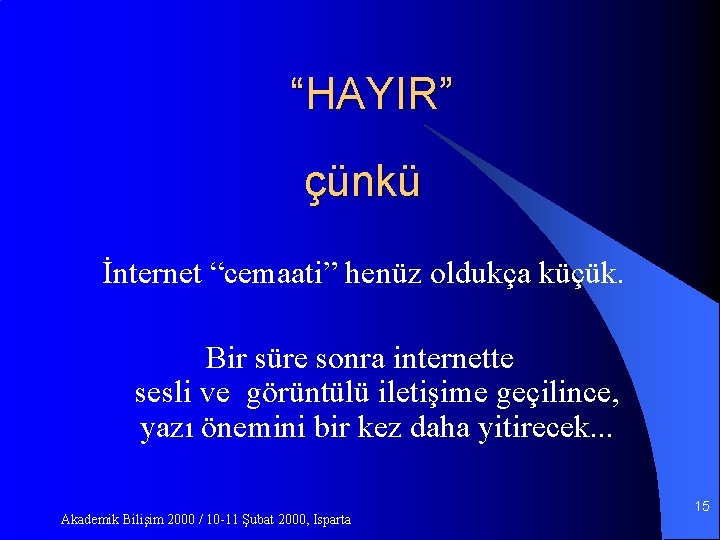 “HAYIR”

çünkü

İnternet “cemaati” henüz oldukça küçük.

Bir süre sonra internette sesli ve görüntülü iletişime geçilince, yazı önemini bir kez daha yitirecek...

Akademik Bilişim 2000 / 10-11 Şubat 2000, Isparta

15